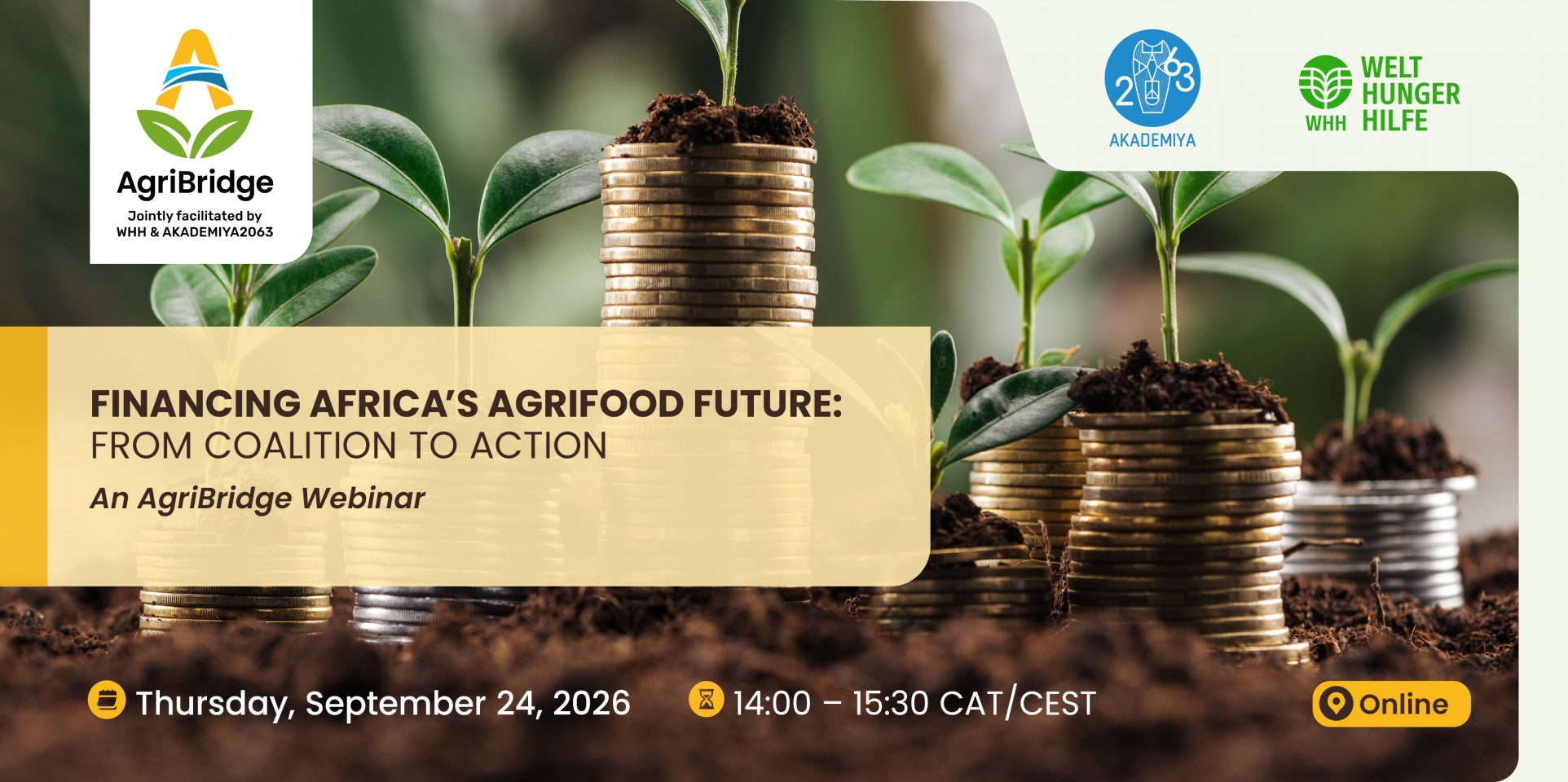 AgriBridge
Jointly facilitated by
WHH & AKADEMIYA2063

2063
AKADEMIYA

WHH WELT HUNGER HILFE

FINANCING AFRICA'S AGRIFOOD FUTURE:
FROM COALITION TO ACTION
An AgriBridge Webinar

Thursday, September 24, 2026

14:00 – 15:30 CAT/CEST

Online